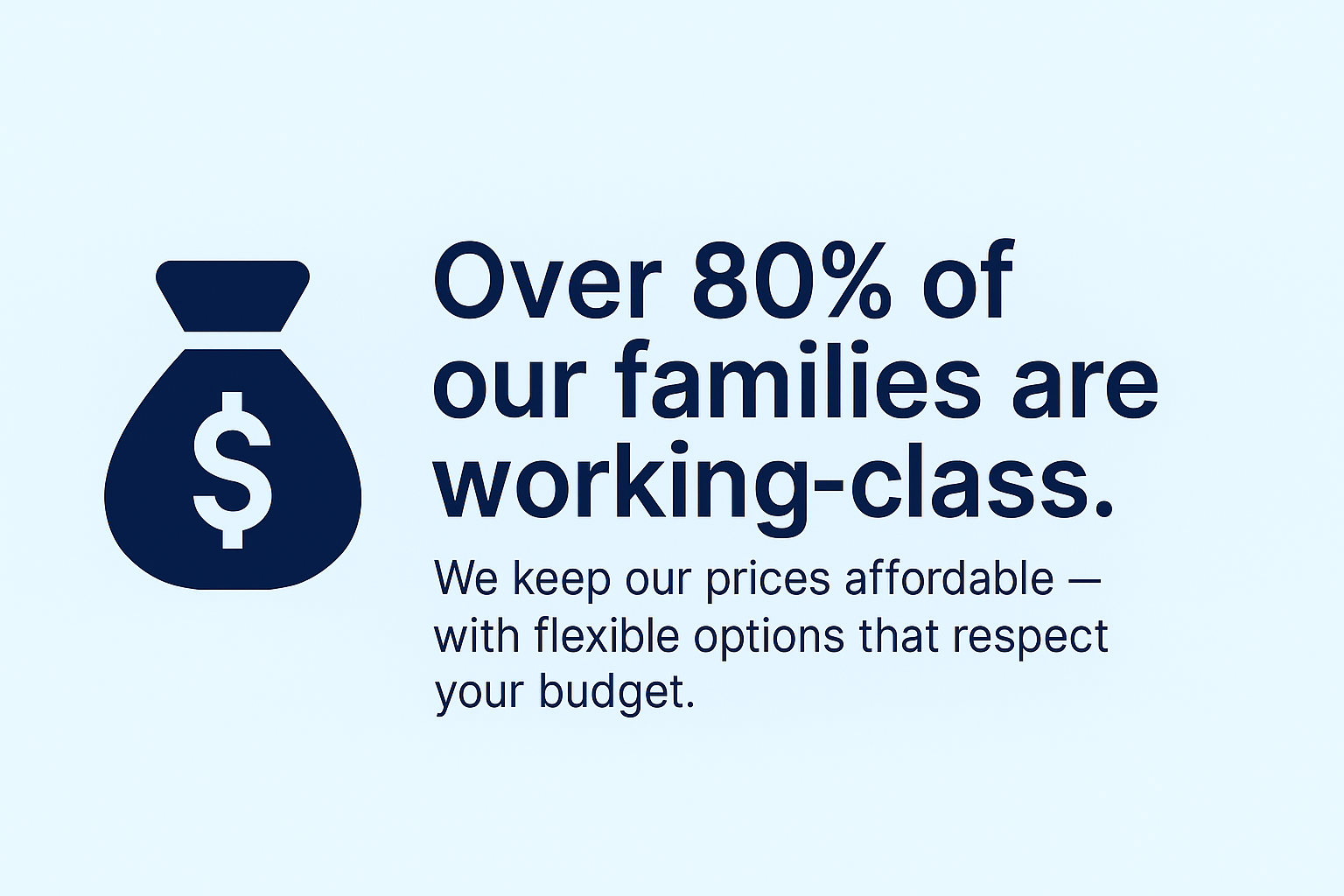 $

Over 80% of our families are working-class.

We keep our prices affordable — with flexible options that respect your budget.